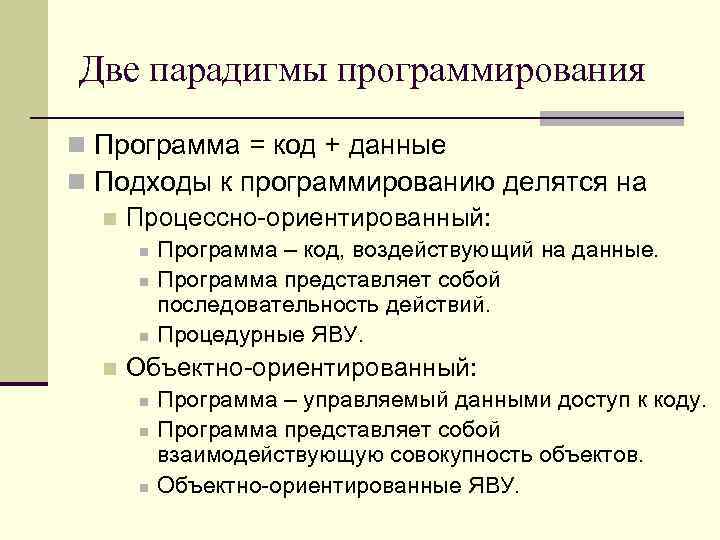 Две парадигмы программирования

Программа = код + данные

Подходы к программированию делятся на

Процессно-ориентированный:

Программа – код, воздействующий на данные.

Программа представляет собой последовательность действий.

Процедурные ЯВУ.

Объектно-ориентированный:

Программа – управляемый данными доступ к коду.

Программа представляет собой взаимодействующую совокупность объектов.

Объектно-ориентированные ЯВУ.